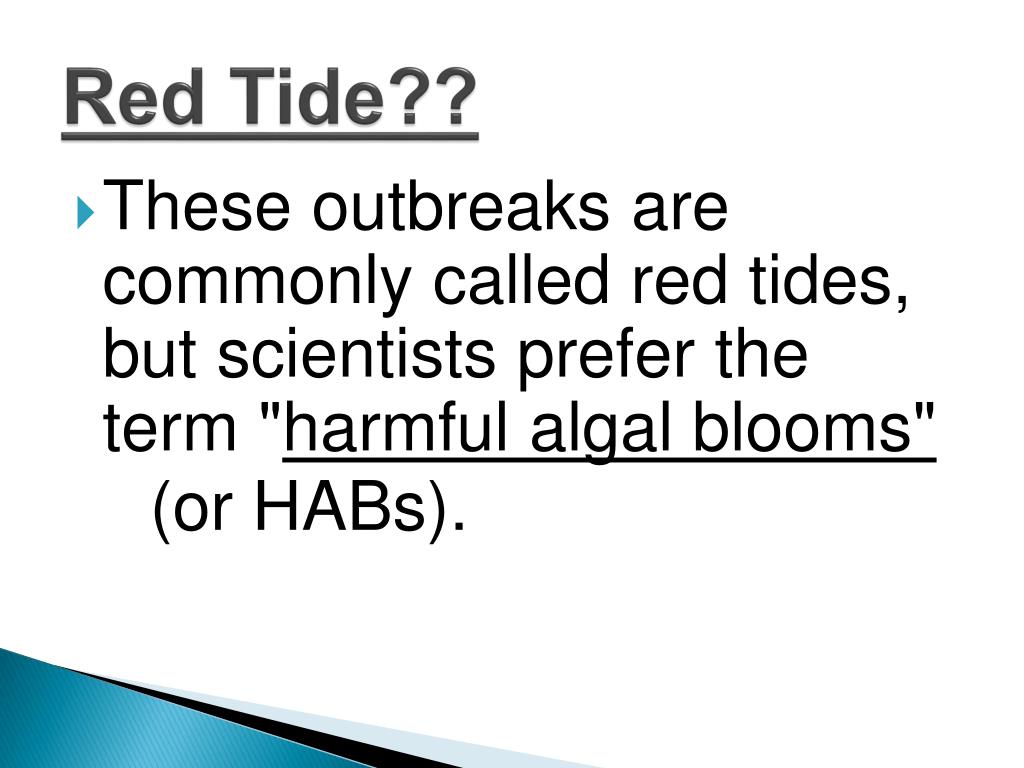 Red Tide??

These outbreaks are commonly called red tides, but scientists prefer the term "harmful algal blooms" (or HABs).